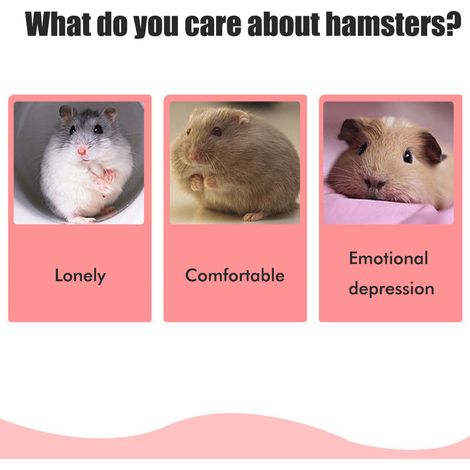 What do you care about hamsters?

Lonely

Comfortable

Emotional depression